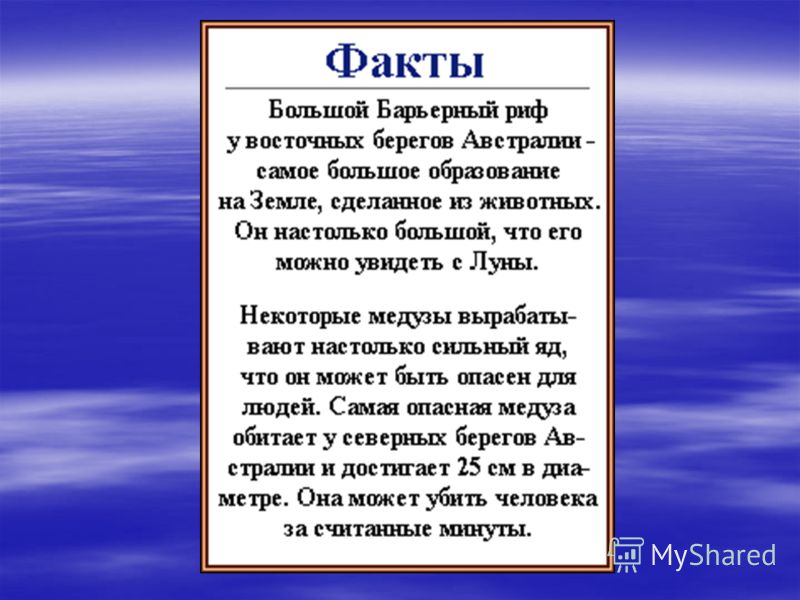 Факты

Большой Барьерный риф у восточных берегов Австралии - самое большое образование на Земле, сделанное из животных. Он настолько большой, что его можно увидеть с Луны.

Некоторые медузы вырабатывают настолько сильный яд, что он может быть опасен для людей. Самая опасная медуза обитает у северных берегов Австралии и достигает 25 см в диаметре. Она может убить человека за считанные минуты.

MyShared